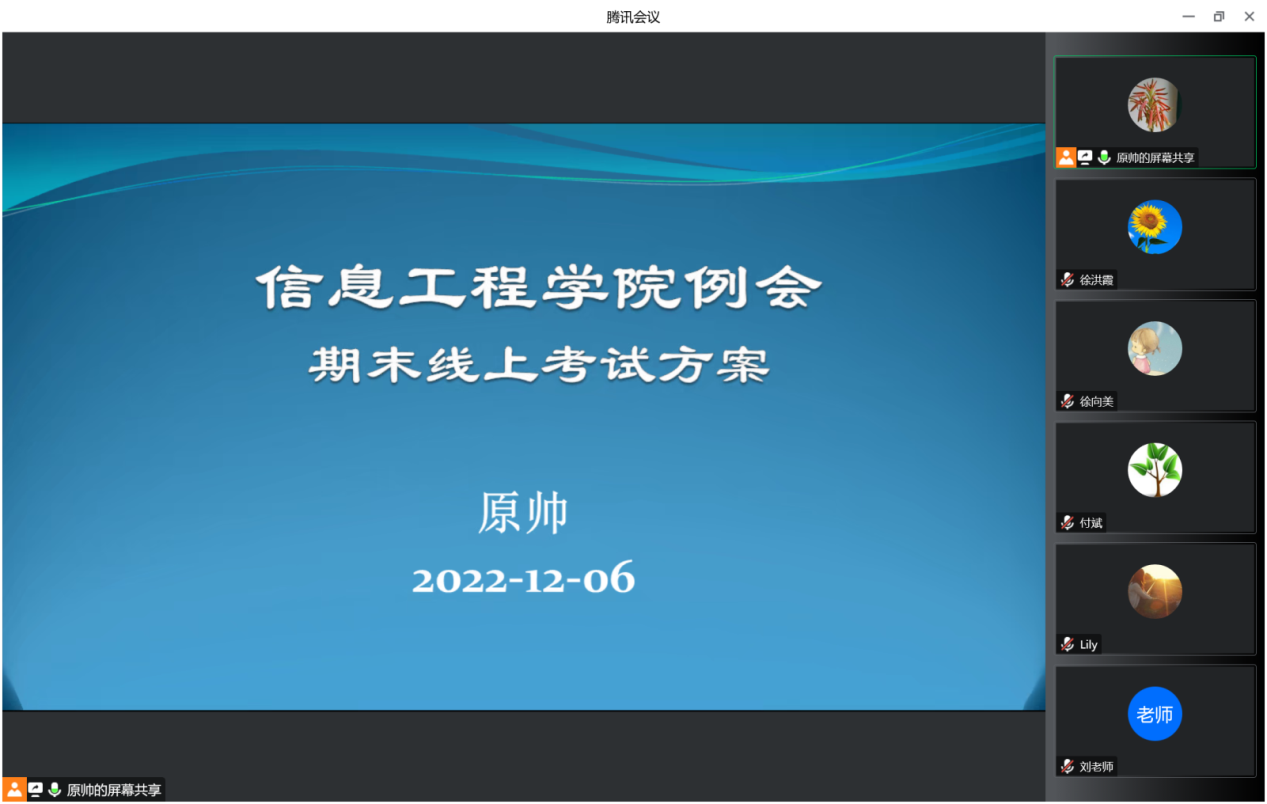 腾讯会议

信息工程学院例会
期末线上考试方案

原帅
2022-12-06

原帅的屏幕共享

原帅的屏幕共享
徐洪霞
徐向美
付斌
Lily
老师
刘老师